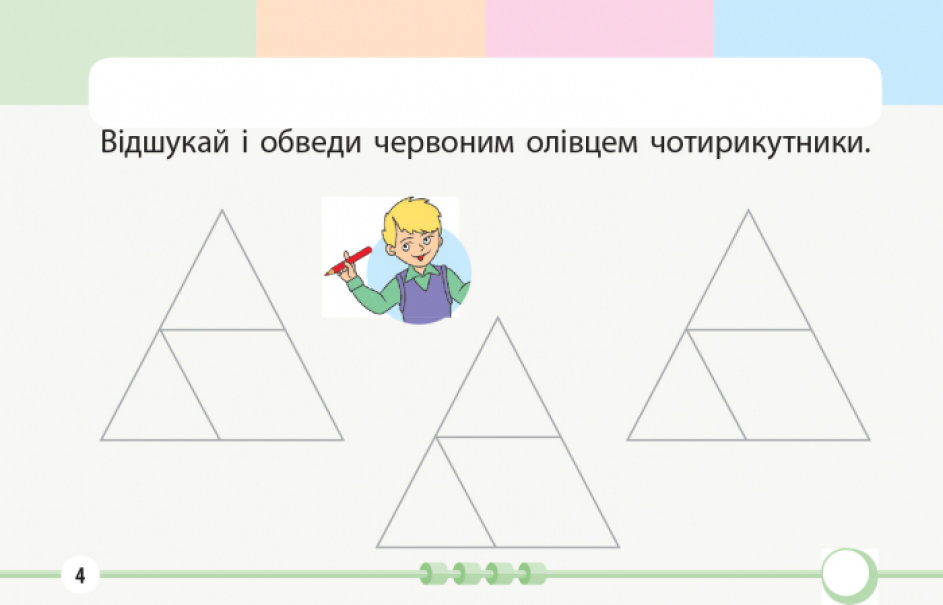 Відшукай і обведи червоним олівцем чотирикутники.

4